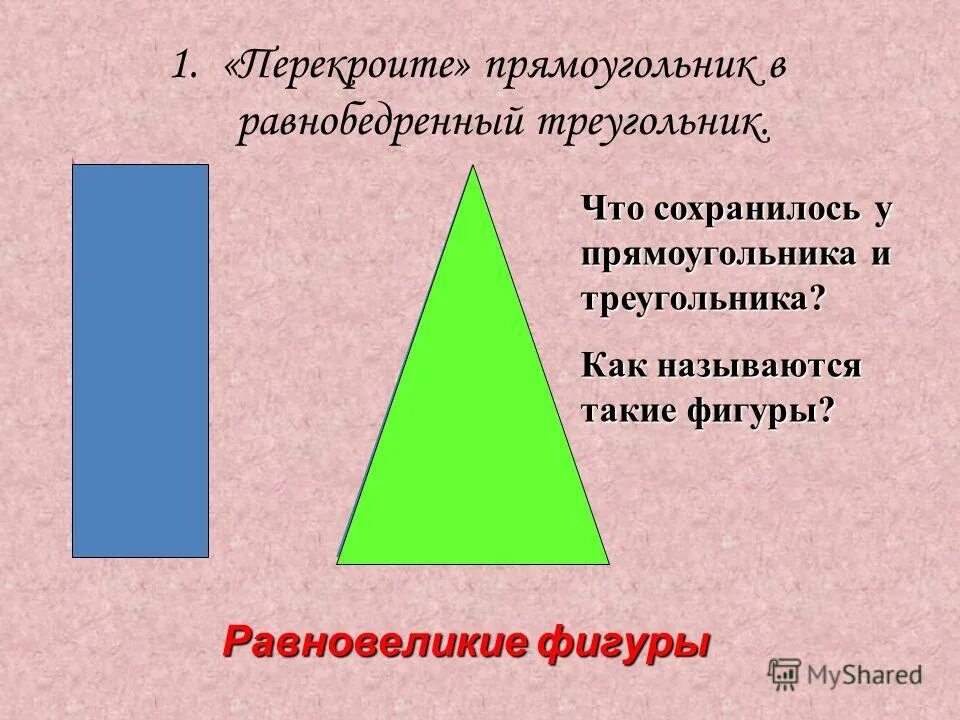 1. «Перекроите» прямоугольник в равнобедренный треугольник.

Что сохранилось у прямоугольника и треугольника?

Как называются такие фигуры?

Равновеликие фигуры

MyShared